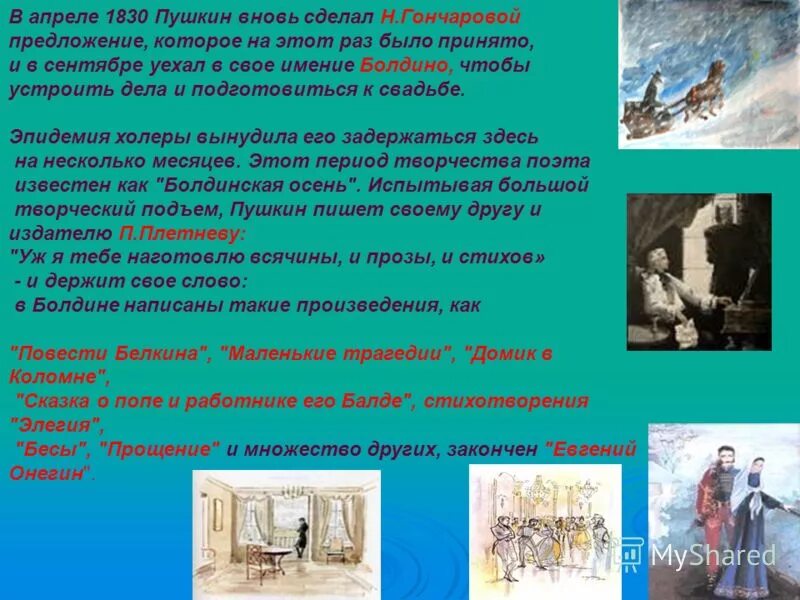 В апреле 1830 Пушкин вновь сделал Н.Гончаровой предложение, которое на этот раз было принято, и в сентябре уехал в свое имение Болдино, чтобы устроить дела и подготовиться к свадьбе.

Эпидемия холеры вынудила его задержаться здесь на несколько месяцев. Этот период творчества поэта известен как "Болдинская осень". Испытывая большой творческий подъем, Пушкин пишет своему другу и издателю П.Плетневу:
"Уж я тебе наготовлю всячины, и прозы, и стихов»
- и держит свое слово:
в Болдине написаны такие произведения, как

"Повести Белкина", "Маленькие трагедии", "Домик в Коломне",
"Сказка о попе и работнике его Балде", стихотворения "Элегия",
"Бесы", "Прощение" и множество других, закончен "Евгений Онегин".

MyShared